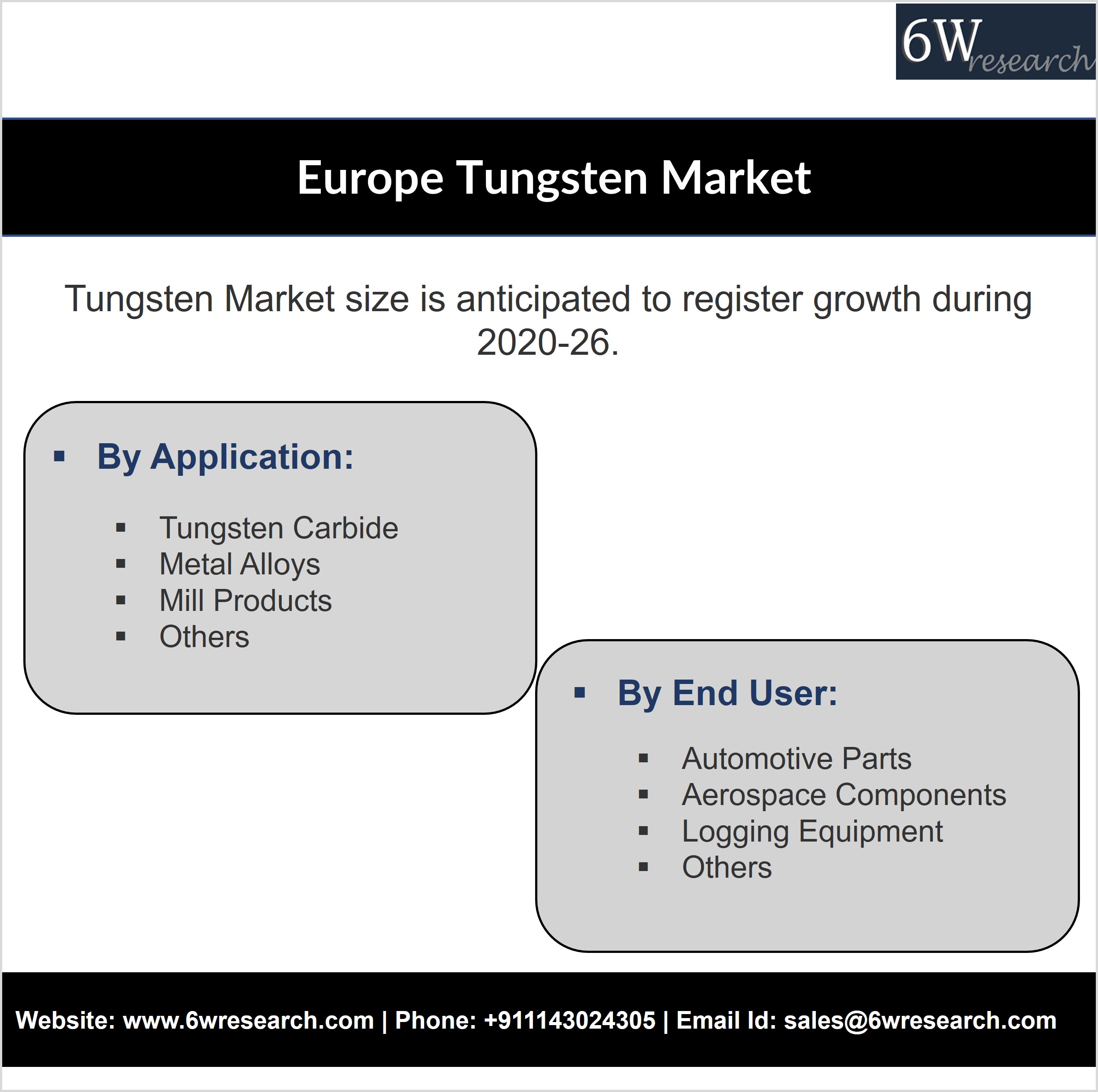 6W research

Europe Tungsten Market

Tungsten Market size is anticipated to register growth during 2020-26.

▪ By Application:

▪ Tungsten Carbide
▪ Metal Alloys
▪ Mill Products
▪ Others

▪ By End User:

▪ Automotive Parts
▪ Aerospace Components
▪ Logging Equipment
▪ Others

Website: www.6wresearch.com | Phone: +911143024305 | Email Id: sales@6wresearch.com